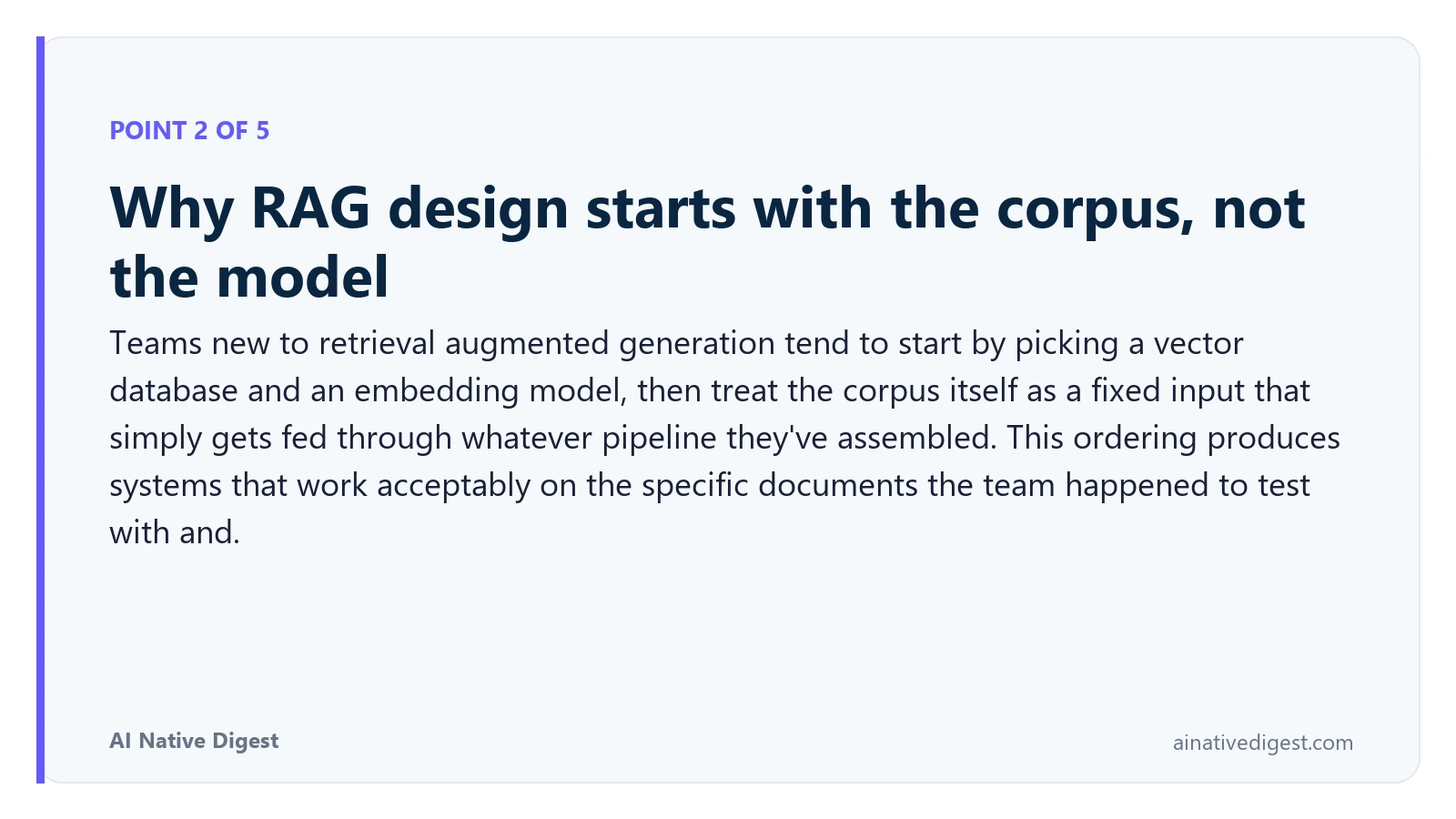 POINT 2 OF 5

Why RAG design starts with the corpus, not the model

Teams new to retrieval augmented generation tend to start by picking a vector database and an embedding model, then treat the corpus itself as a fixed input that simply gets fed through whatever pipeline they've assembled. This ordering produces systems that work acceptably on the specific documents the team happened to test with and.

AI Native Digest

ainativedigest.com